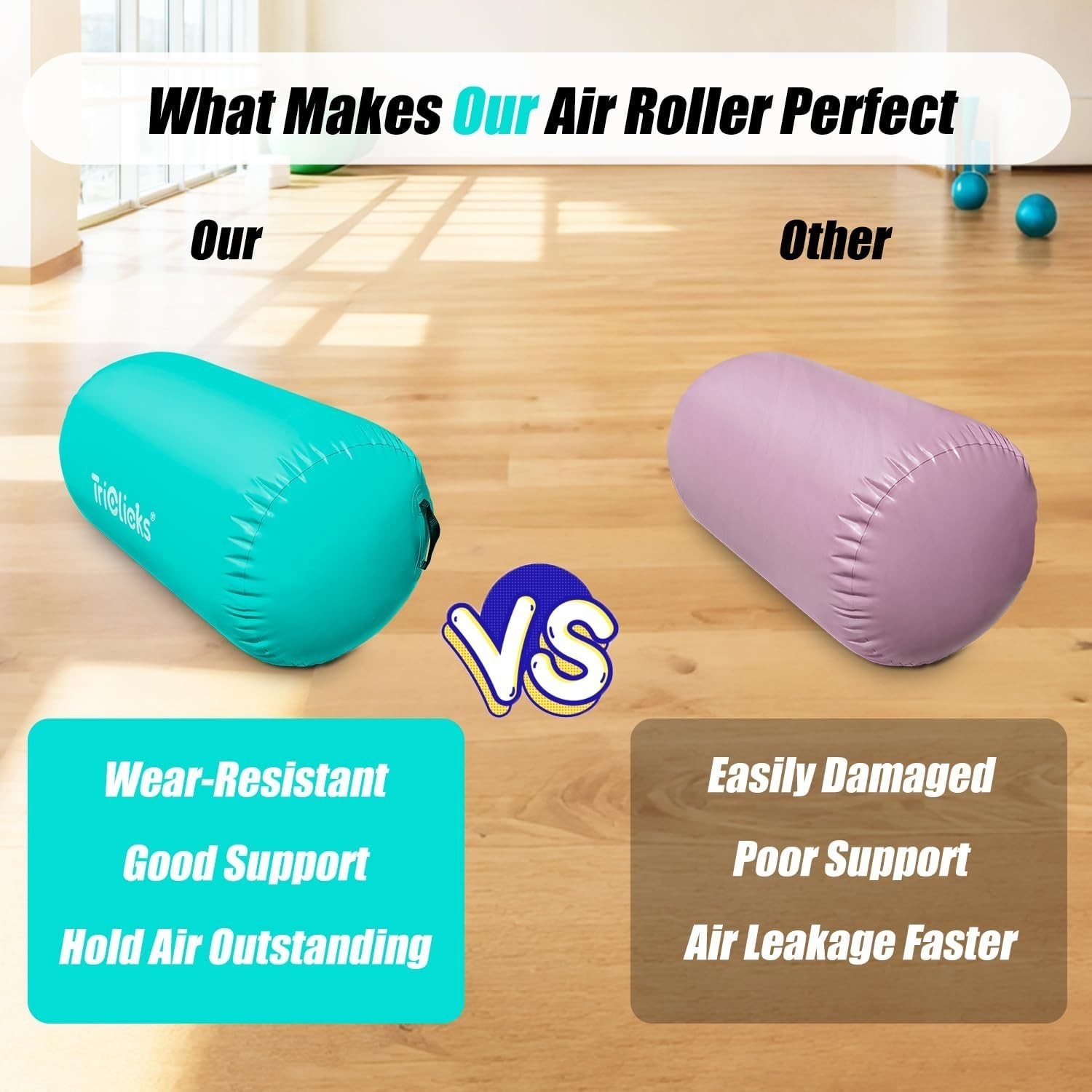 What Makes Our Air Roller Perfect

Our

Other

TriClicks®

VS

Wear-Resistant
Good Support
Hold Air Outstanding

Easily Damaged
Poor Support
Air Leakage Faster